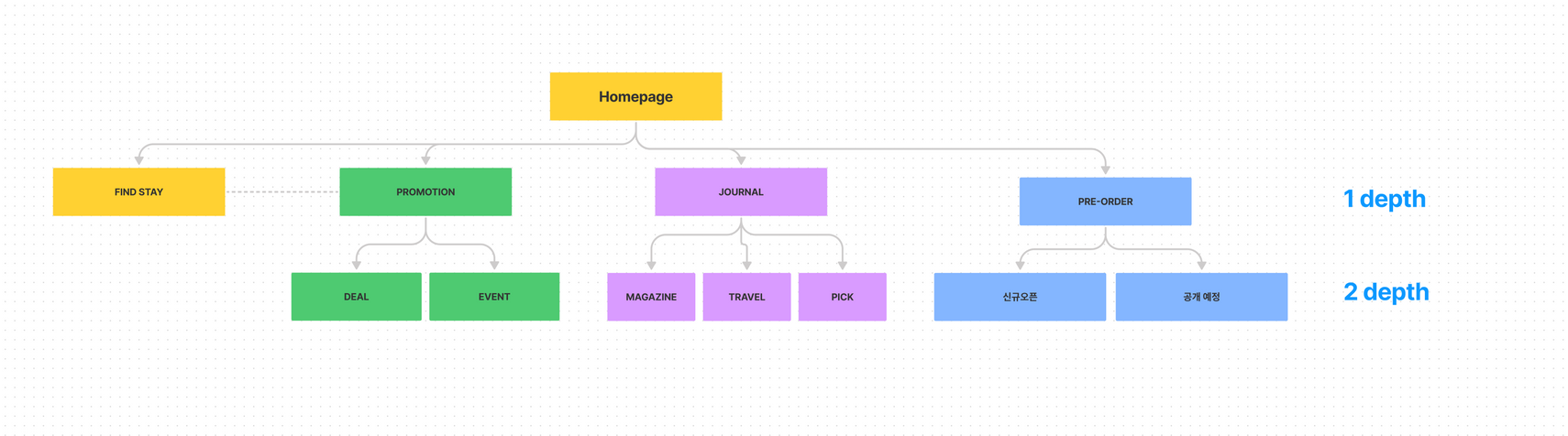 Homepage

FIND STAY

PROMOTION

JOURNAL

PRE-ORDER

1 depth

DEAL

EVENT

MAGAZINE

TRAVEL

PICK

신규오픈

공개 예정

2 depth